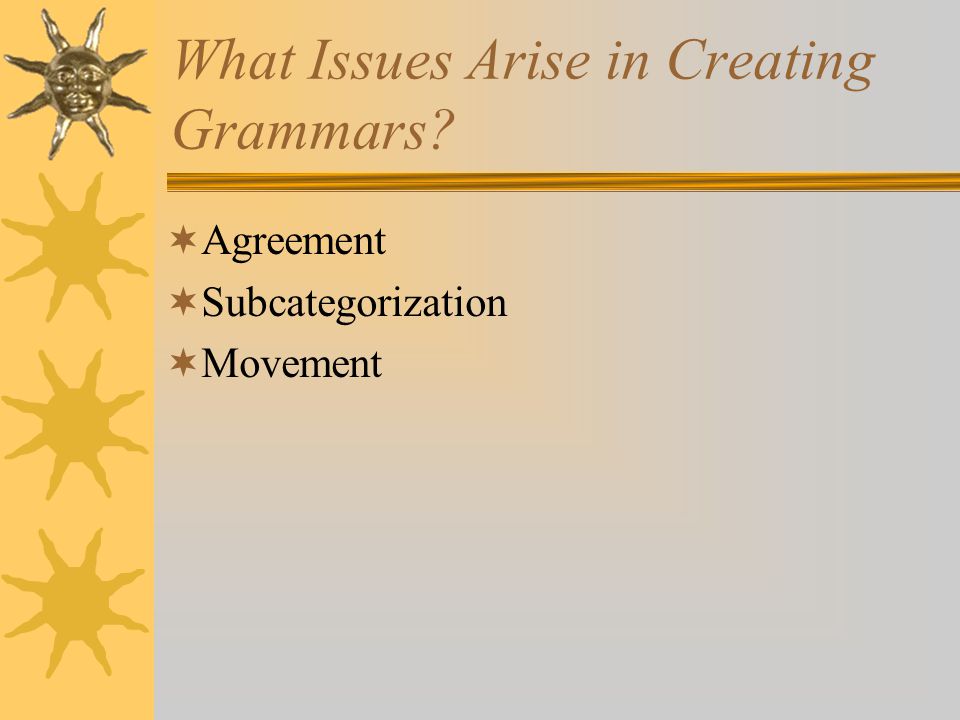 What Issues Arise in Creating Grammars?

Agreement
Subcategorization
Movement